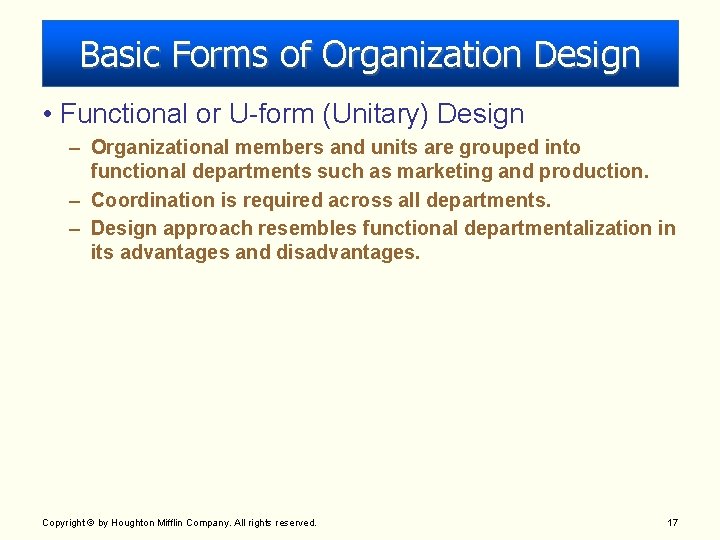 Basic Forms of Organization Design

• Functional or U-form (Unitary) Design

– Organizational members and units are grouped into functional departments such as marketing and production.

– Coordination is required across all departments.

– Design approach resembles functional departmentalization in its advantages and disadvantages.

Copyright © by Houghton Mifflin Company. All rights reserved.

17